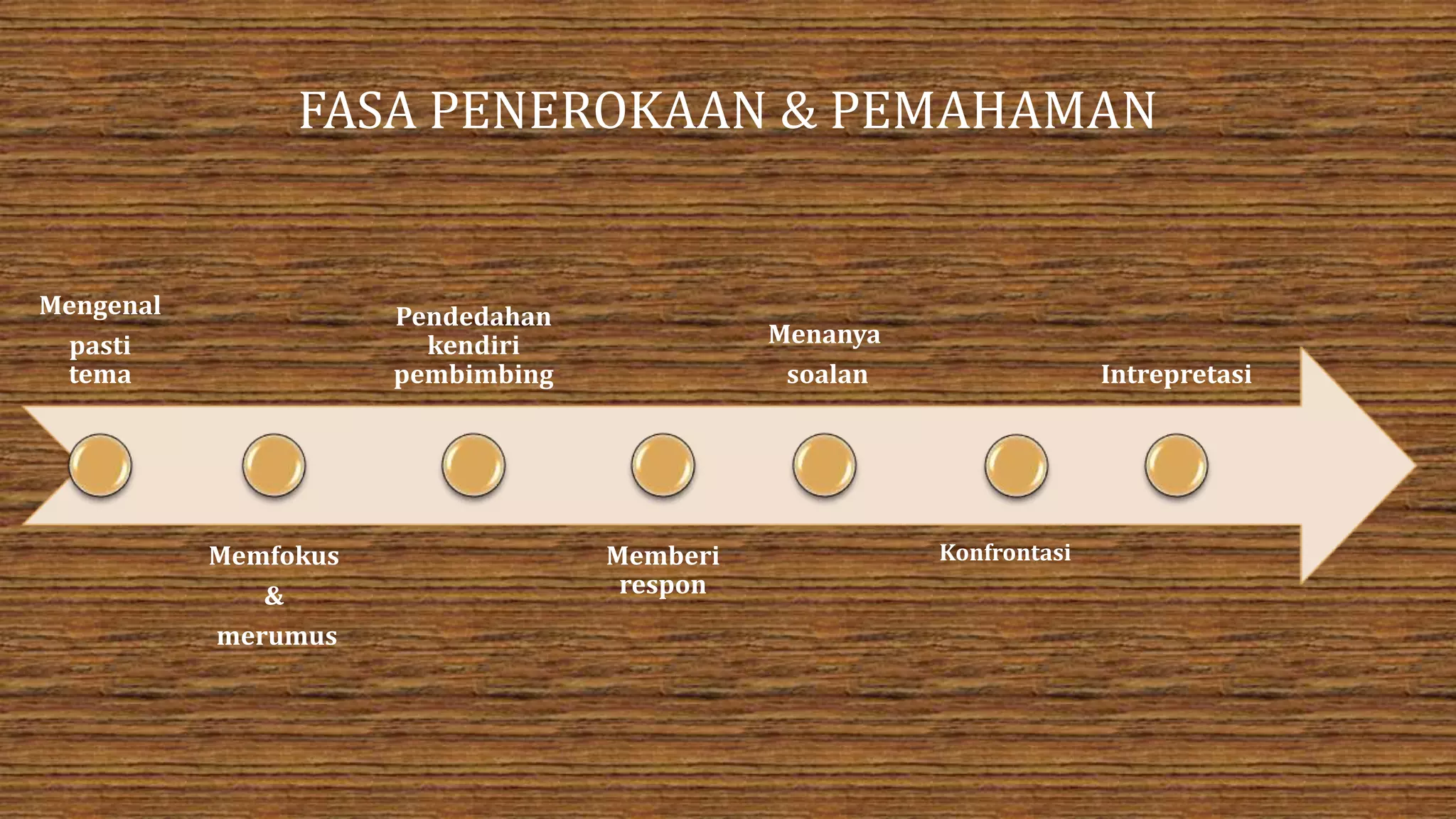 FASA PENEROKAAN & PEMAHAMAN

Mengenal pasti tema

Memfokus & merumus

Pendedahan kendiri pembimbing

Memberi respon

Menanya soalan

Konfrontasi

Intrepretasi